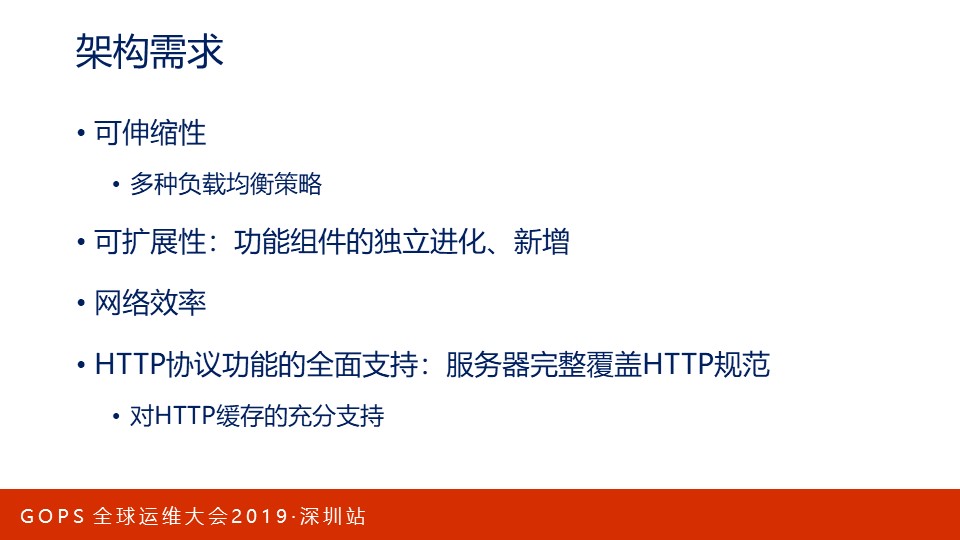 架构需求

• 可伸缩性
  • 多种负载均衡策略
• 可扩展性：功能组件的独立进化、新增
• 网络效率
• HTTP协议功能的全面支持：服务器完整覆盖HTTP规范
  • 对HTTP缓存的充分支持

GOPS 全球运维大会2019·深圳站